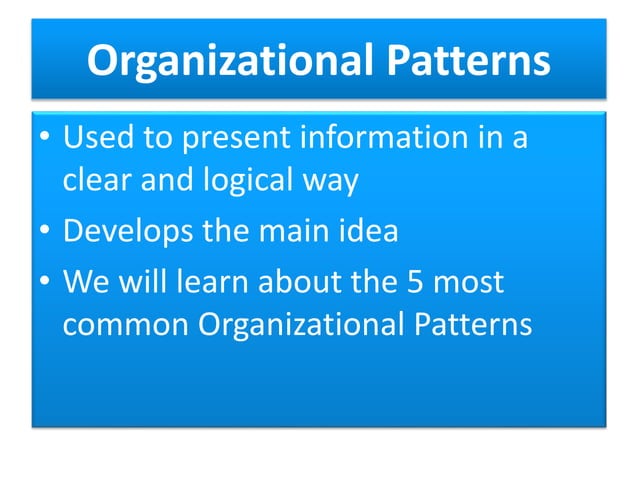 Organizational Patterns

• Used to present information in a clear and logical way
• Develops the main idea
• We will learn about the 5 most common Organizational Patterns